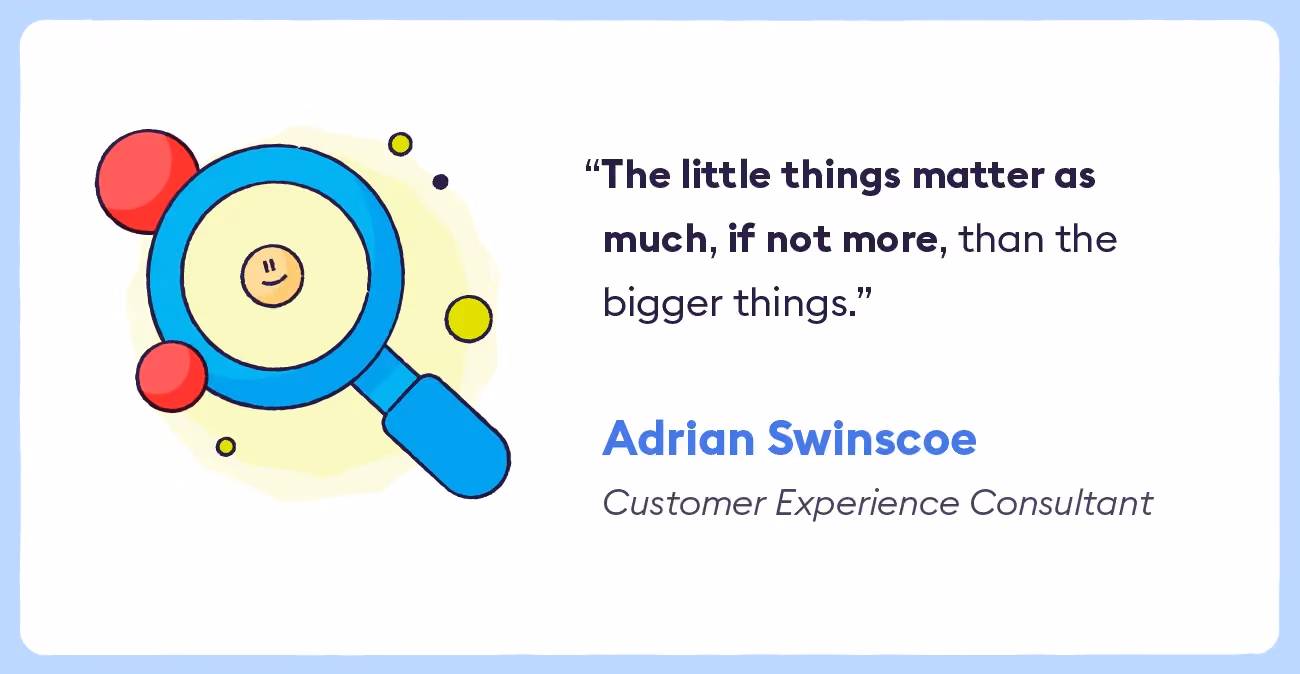 “The little things matter as much, if not more, than the bigger things.”

Adrian Swinscoe

Customer Experience Consultant